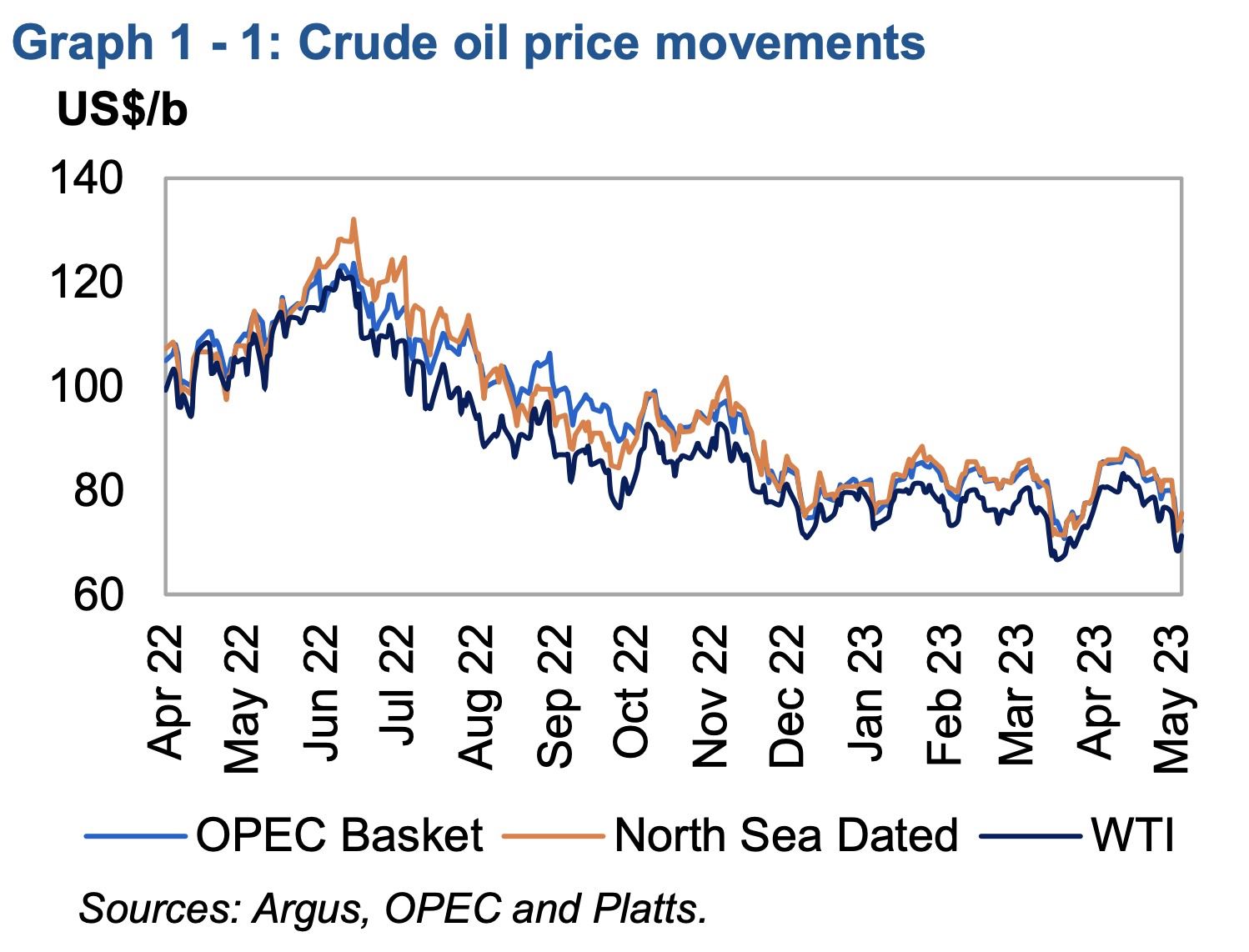 Graph 1 - 1: Crude oil price movements

US$/b

140
120
100
80
60

Apr 22
May 22
Jun 22
Jul 22
Aug 22
Sep 22
Oct 22
Nov 22
Dec 22
Jan 23
Feb 23
Mar 23
Apr 23
May 23

OPEC Basket
North Sea Dated
WTI

Sources: Argus, OPEC and Platts.